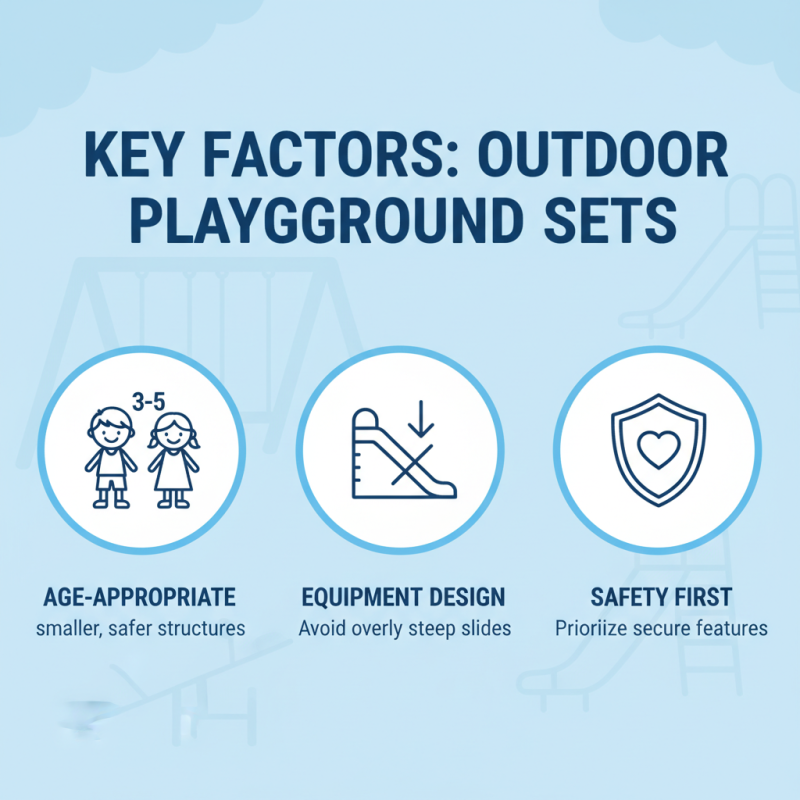 KEY FACTORS: OUTDOOR PLAYGGROUND SETS

3-5

AGE-APPROPRIATE
smaller, safer structures

EQUIPMENT DESIGN
Avoid overly steep slides

SAFETY FIRST
Prioriize secure features